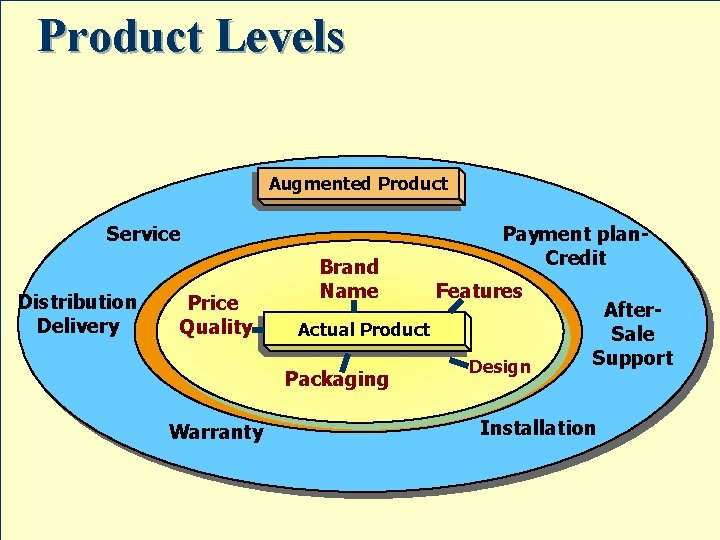 Product Levels

Augmented Product

Service

Payment plan-Credit

Distribution Delivery

After-Sale Support

Warranty

Installation

Brand Name

Features

Price Quality

Actual Product

Packaging

Design